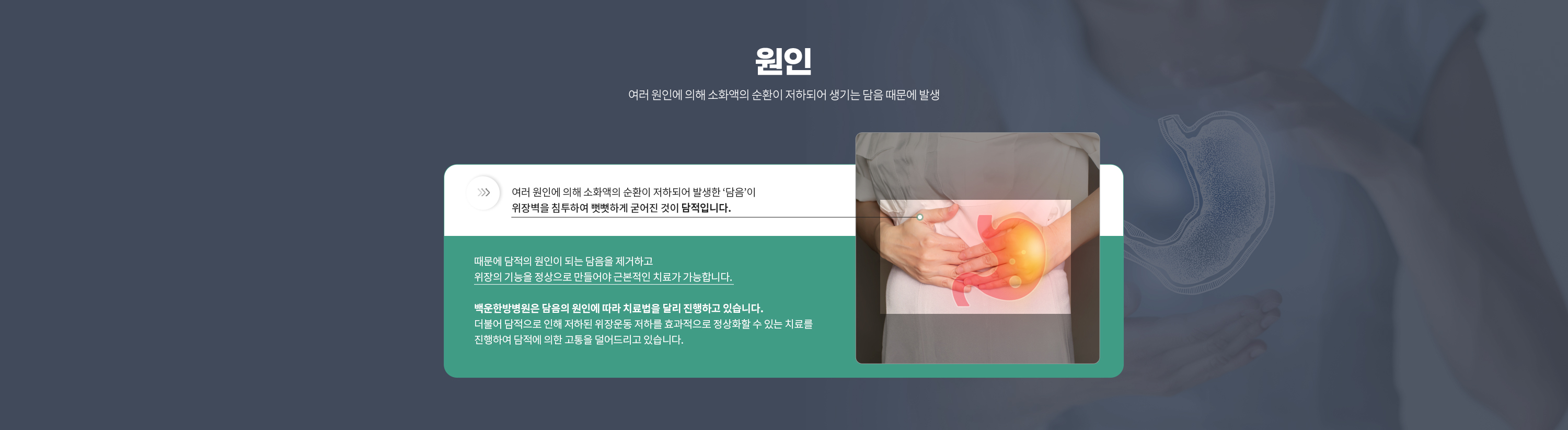 원인

여러 원인에 의해 소화액의 순환이 저하되어 생기는 담음 때문에 발생

여러 원인에 의해 소화액의 순환이 저하되어 발생한 '담음'이 위장벽을 침투하여 뻣뻣하게 굳어진 것이 담적입니다.

때문에 담적의 원인이 되는 담음을 제거하고 위장의 기능을 정상으로 만들어야 근본적인 치료가 가능합니다.

백운한방병원은 담음의 원인에 따라 치료법을 달리 진행하고 있습니다. 더불어 담적으로 인해 저하된 위장운동 저하를 효과적으로 정상화할 수 있는 치료를 진행하여 담적에 의한 고통을 덜어드리고 있습니다.